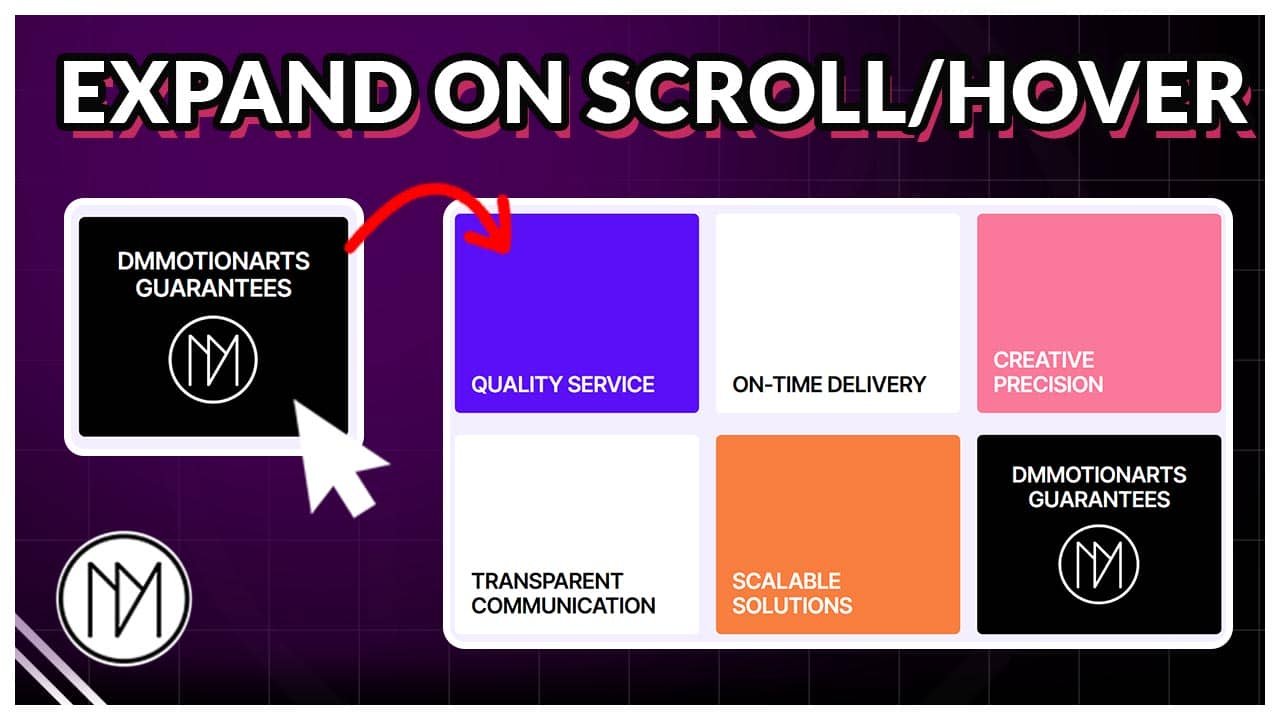 EXPAND ON SCROLL/HOVER

DMMOTIONARTS GUARANTEES

QUALITY SERVICE

ON-TIME DELIVERY

CREATIVE PRECISION

TRANSPARENT COMMUNICATION

SCALABLE SOLUTIONS

DMMOTIONARTS GUARANTEES